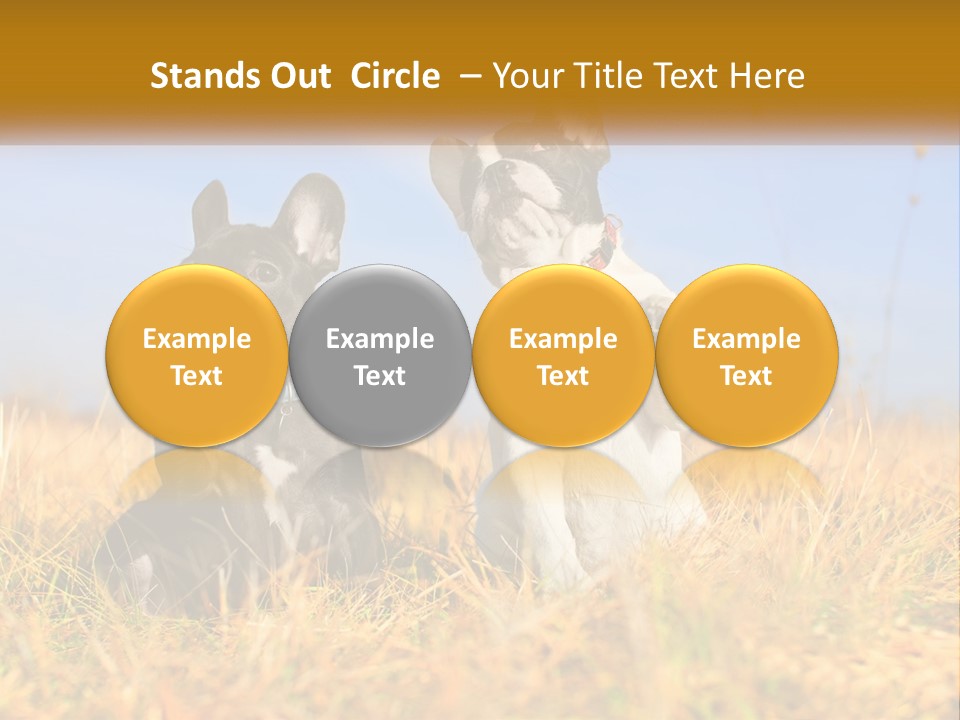 Stands Out  Circle  – Your Title Text Here

Example Text

Example Text

Example Text

Example Text